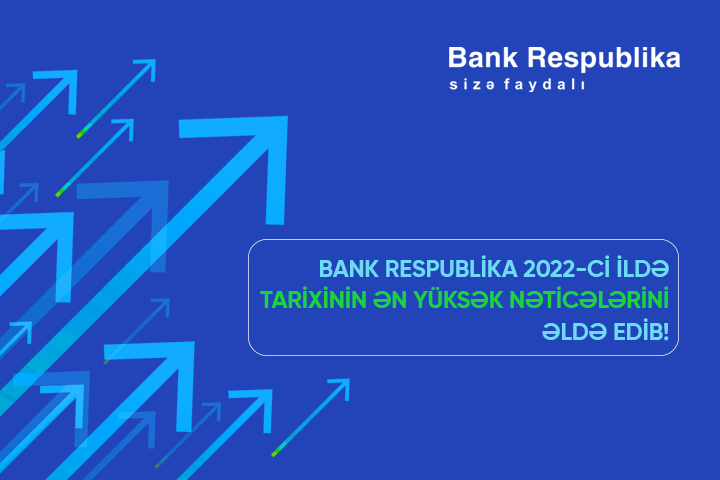 Bank Respublika
sizə faydalı

BANK RESPUBLİKA 2022-Cİ İLDƏ TARİXİNİN ƏN YÜKSƏK NƏTİCƏLƏRİNİ ƏLDƏ EDİB!